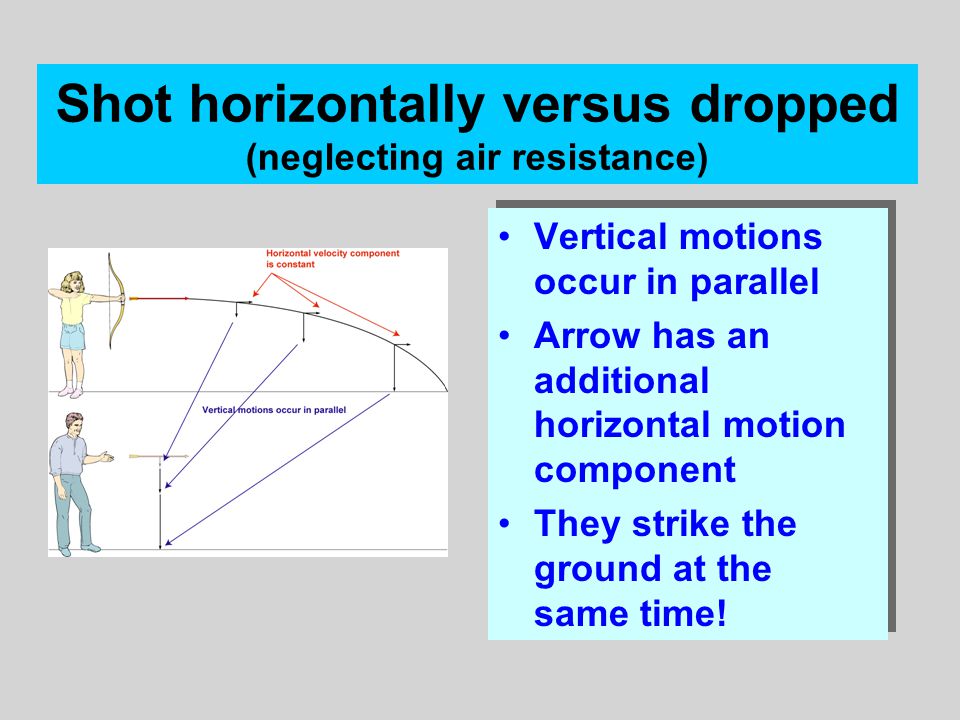 Shot horizontally versus dropped
(neglecting air resistance)

Horizontal velocity component is constant

Vertical motions occur in parallel

• Vertical motions occur in parallel
• Arrow has an additional horizontal motion component
• They strike the ground at the same time!